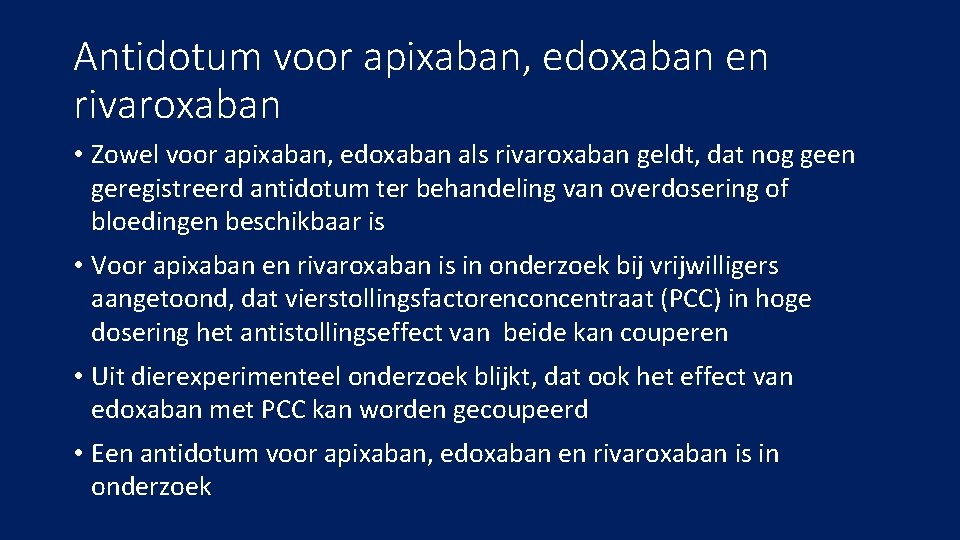 Antidotum voor apixaban, edoxaban en rivaroxaban

• Zowel voor apixaban, edoxaban als rivaroxaban geldt, dat nog geen geregistreerd antidotum ter behandeling van overdosering of bloedingen beschikbaar is

• Voor apixaban en rivaroxaban is in onderzoek bij vrijwilligers aangetoond, dat vierstollingsfactorenconcentraat (PCC) in hoge dosering het antistollingseffect van beide kan couperen

• Uit dierexperimenteel onderzoek blijkt, dat ook het effect van edoxaban met PCC kan worden gecoupeerd

• Een antidotum voor apixaban, edoxaban en rivaroxaban is in onderzoek